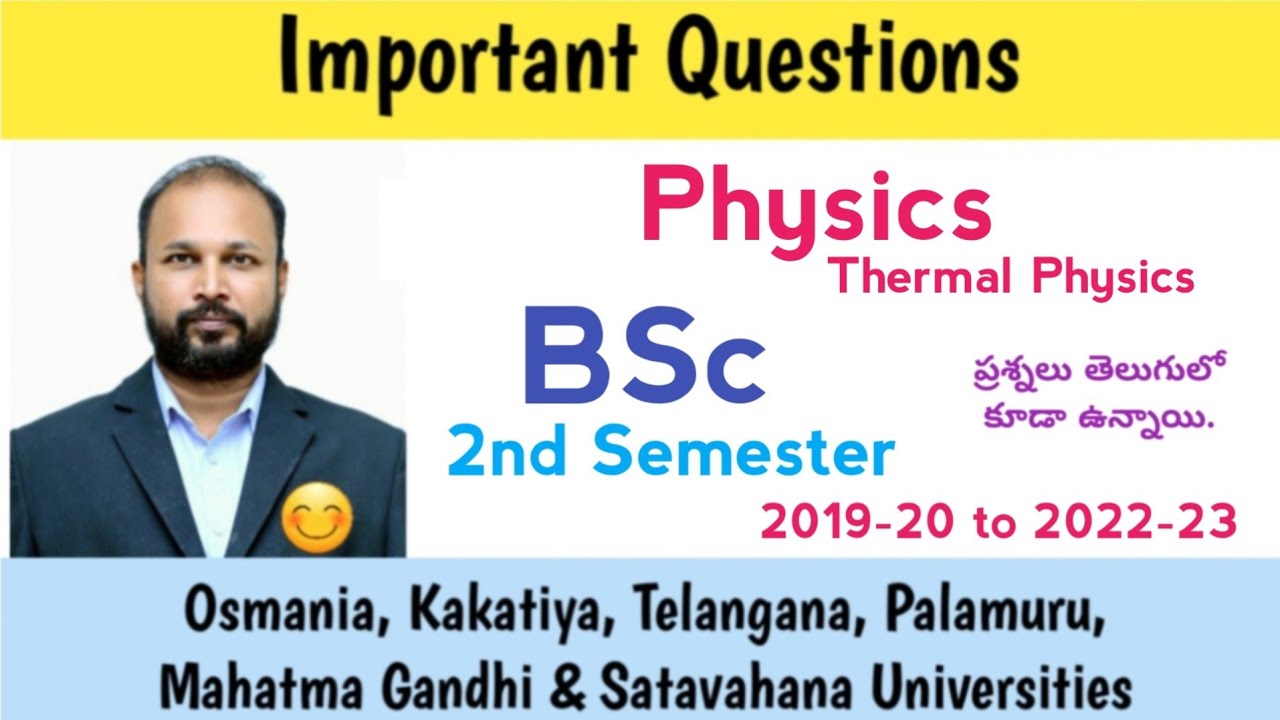 Important Questions

Physics
Thermal Physics

BSc
2nd Semester

ప్రశ్నలు తెలుగులో కూడా ఉన్నాయి.

2019-20 to 2022-23

Osmania, Kakatiya, Telangana, Palamuru, Mahatma Gandhi & Satavahana Universities